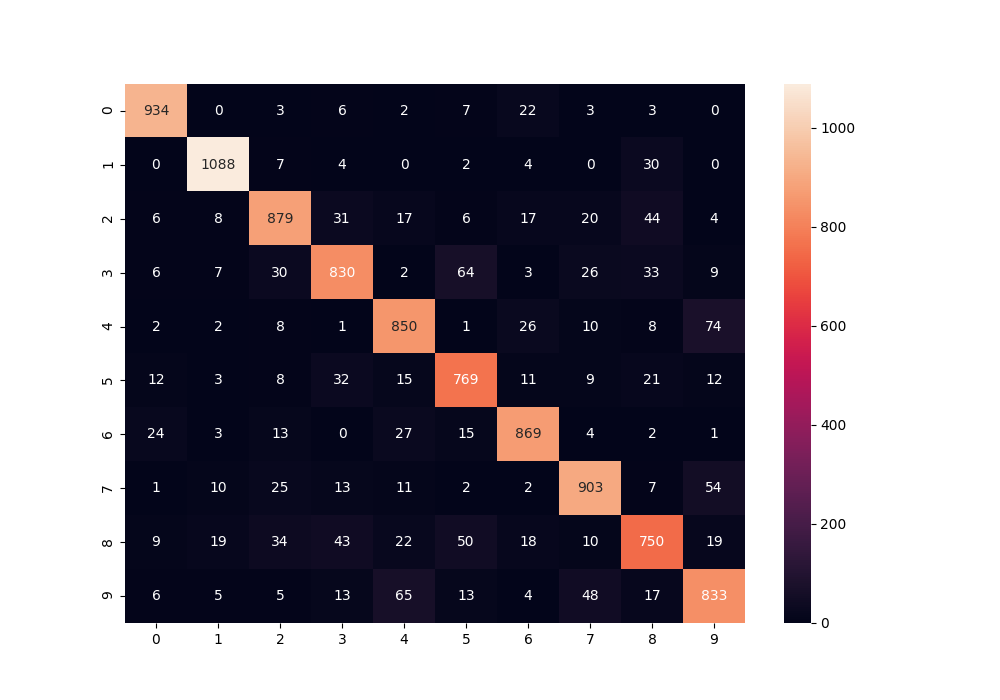 |   | 0 | 1 | 2 | 3 | 4 | 5 | 6 | 7 | 8 | 9 |
|---|---|---|---|---|---|---|---|---|---|---|
| 0 | 934 | 0 | 3 | 6 | 2 | 7 | 22 | 3 | 3 | 0 |
| 1 | 0 | 1088 | 7 | 4 | 0 | 2 | 4 | 0 | 30 | 0 |
| 2 | 6 | 8 | 879 | 31 | 17 | 6 | 17 | 20 | 44 | 4 |
| 3 | 6 | 7 | 30 | 830 | 2 | 64 | 3 | 26 | 33 | 9 |
| 4 | 2 | 2 | 8 | 1 | 850 | 1 | 26 | 10 | 8 | 74 |
| 5 | 12 | 3 | 8 | 32 | 15 | 769 | 11 | 9 | 21 | 12 |
| 6 | 24 | 3 | 13 | 0 | 27 | 15 | 869 | 4 | 2 | 1 |
| 7 | 1 | 10 | 25 | 13 | 11 | 2 | 2 | 903 | 7 | 54 |
| 8 | 9 | 19 | 34 | 43 | 22 | 50 | 18 | 10 | 750 | 19 |
| 9 | 6 | 5 | 5 | 13 | 65 | 13 | 4 | 48 | 17 | 833 |

1000
800
600
400
200
0